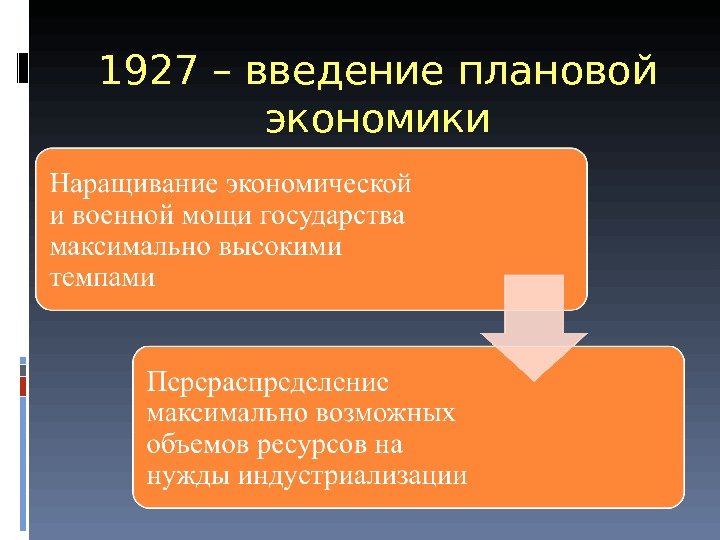 1927 – введение плановой экономики

Наращивание экономической и военной мощи государства максимально высокими темпами

Перераспределение максимально возможных объемов ресурсов на нужды индустриализации